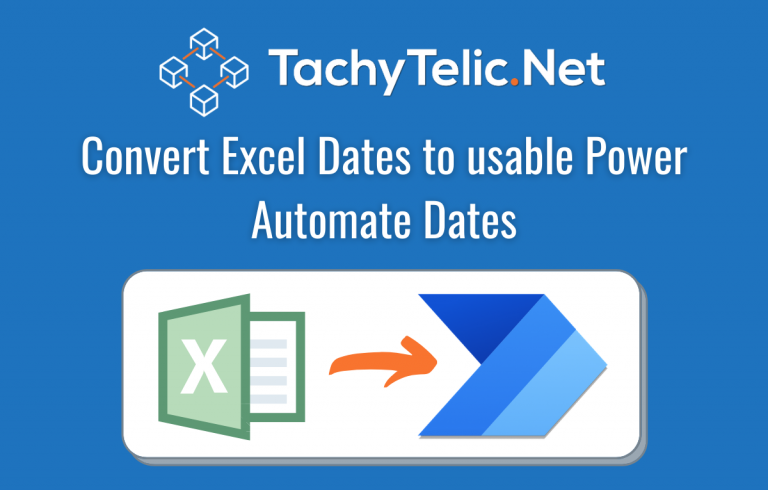 TachyTelic.Net

Convert Excel Dates to usable Power Automate Dates

X